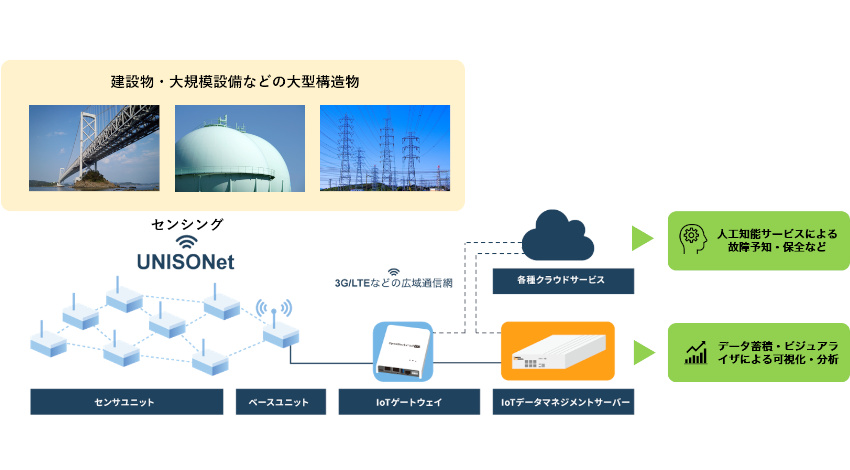 建設物・大規模設備などの大型構造物

センシング

UNISONet

3G/LTEなどの広域通信網

各種クラウドサービス

人工知能サービスによる故障予知・保全など

データ蓄積・ビジュアライザによる可視化・分析

センサユニット

ベースユニット

IoTゲートウェイ

IoTデータマネジメントサーバー